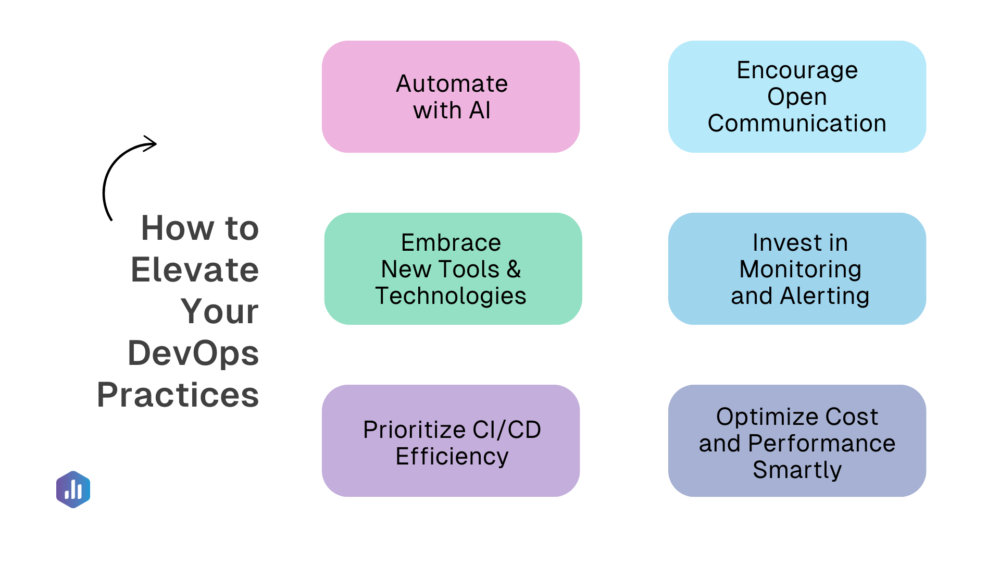 How to Elevate Your DevOps Practices

Automate with AI

Encourage Open Communication

Embrace New Tools & Technologies

Invest in Monitoring and Alerting

Prioritize CI/CD Efficiency

Optimize Cost and Performance Smartly